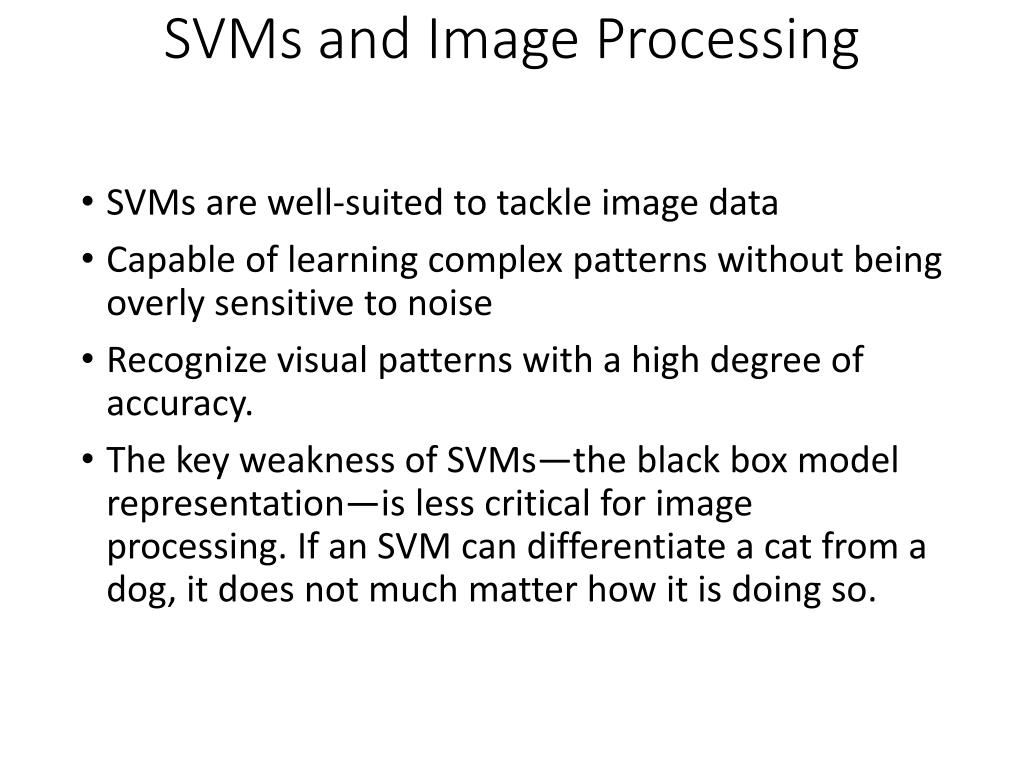 SVMs and Image Processing

• SVMs are well-suited to tackle image data
• Capable of learning complex patterns without being overly sensitive to noise
• Recognize visual patterns with a high degree of accuracy.
• The key weakness of SVMs—the black box model representation—is less critical for image processing. If an SVM can differentiate a cat from a dog, it does not much matter how it is doing so.